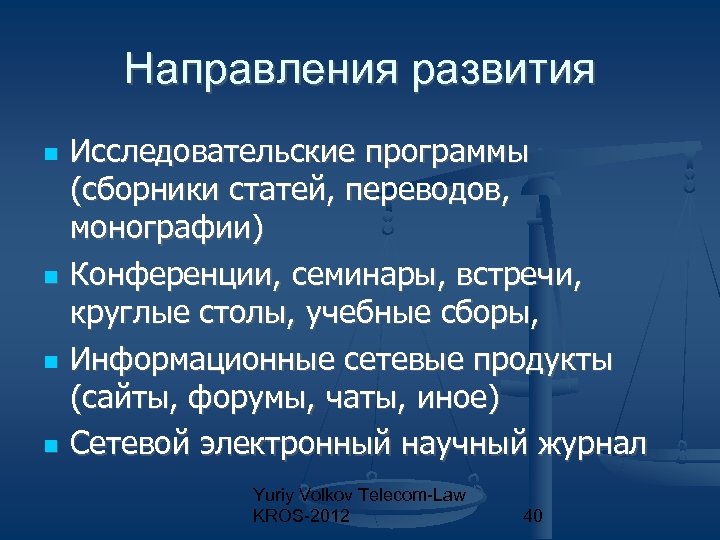 Направления развития

- Исследовательские программы (сборники статей, переводов, монографии)
- Конференции, семинары, встречи, круглые столы, учебные сборы,
- Информационные сетевые продукты (сайты, форумы, чаты, иное)
- Сетевой электронный научный журнал

Yuriy Volkov Telecom-Law KROS-2012

40